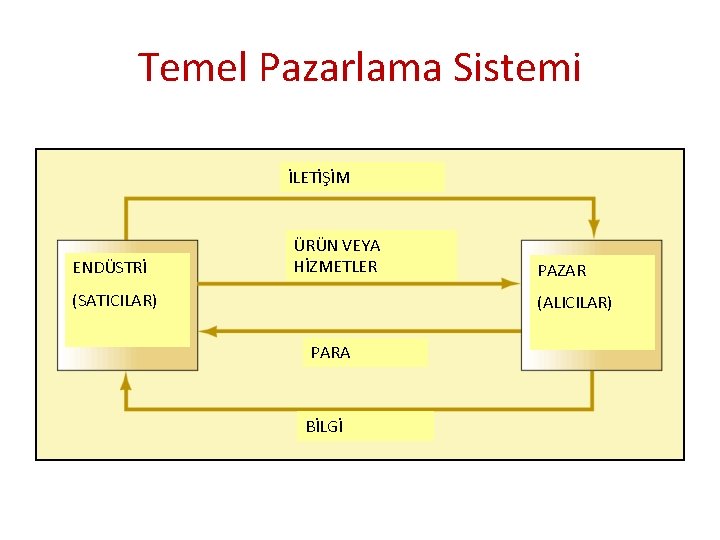 Temel Pazarlama Sistemi

İLETİŞİM

ENDÜSTRİ

(SATICILAR)

ÜRÜN VEYA HİZMETLER

PAZAR

(ALICILAR)

PARA

BİLGİ